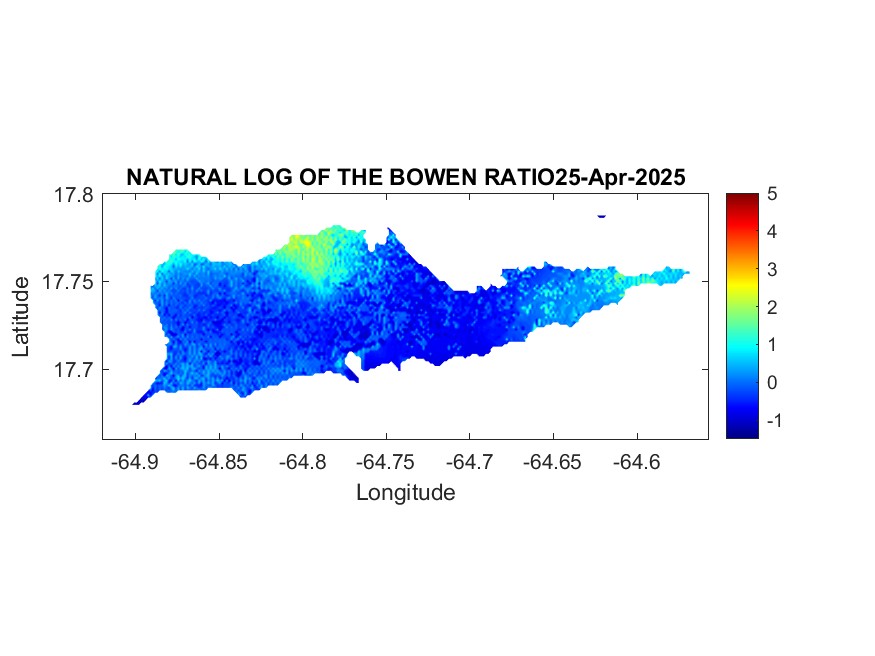 NATURAL LOG OF THE BOWEN RATIO25-Apr-2025

17.8
17.75
17.7

Latitude

-64.9 -64.85 -64.8 -64.75 -64.7 -64.65 -64.6

Longitude

5
4
3
2
1
0
-1